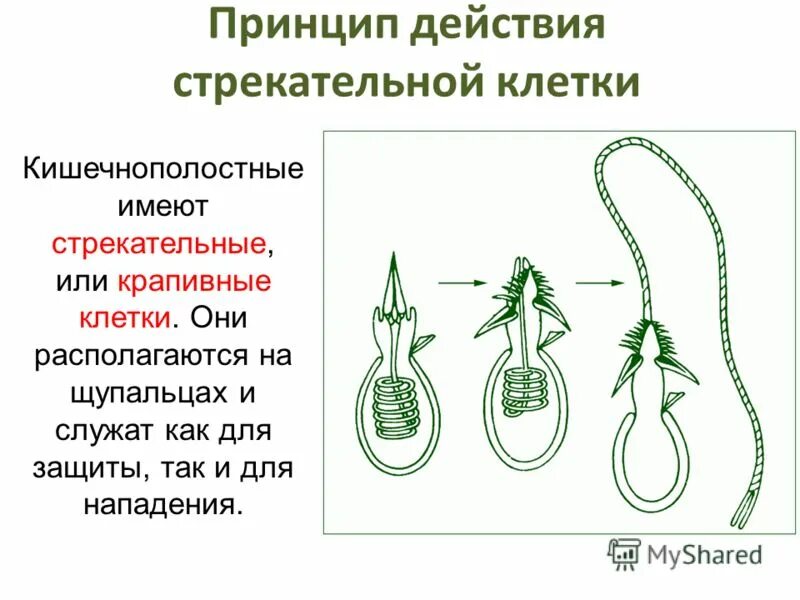 Принцип действия стрекательной клетки

Кишечнополостные имеют стрекательные, или крапивные клетки. Они располагаются на щупальцах и служат как для защиты, так и для нападения.

MyShared